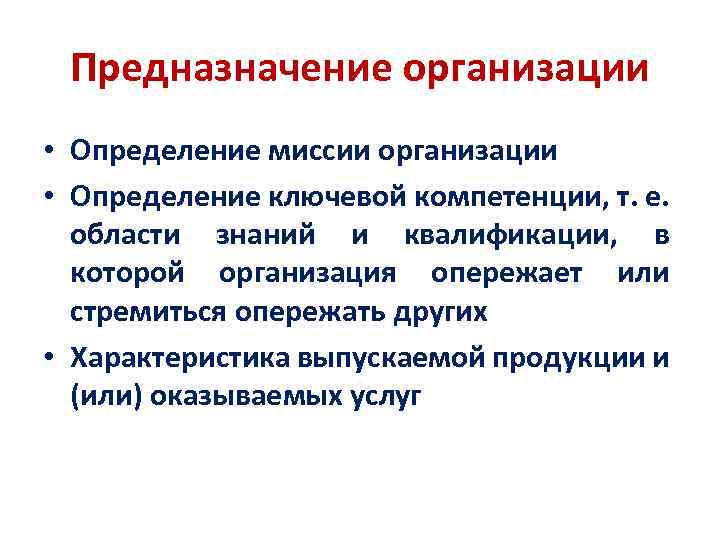 Предназначение организации

• Определение миссии организации
• Определение ключевой компетенции, т. е. области знаний и квалификации, в которой организация опережает или стремиться опережать других
• Характеристика выпускаемой продукции и (или) оказываемых услуг